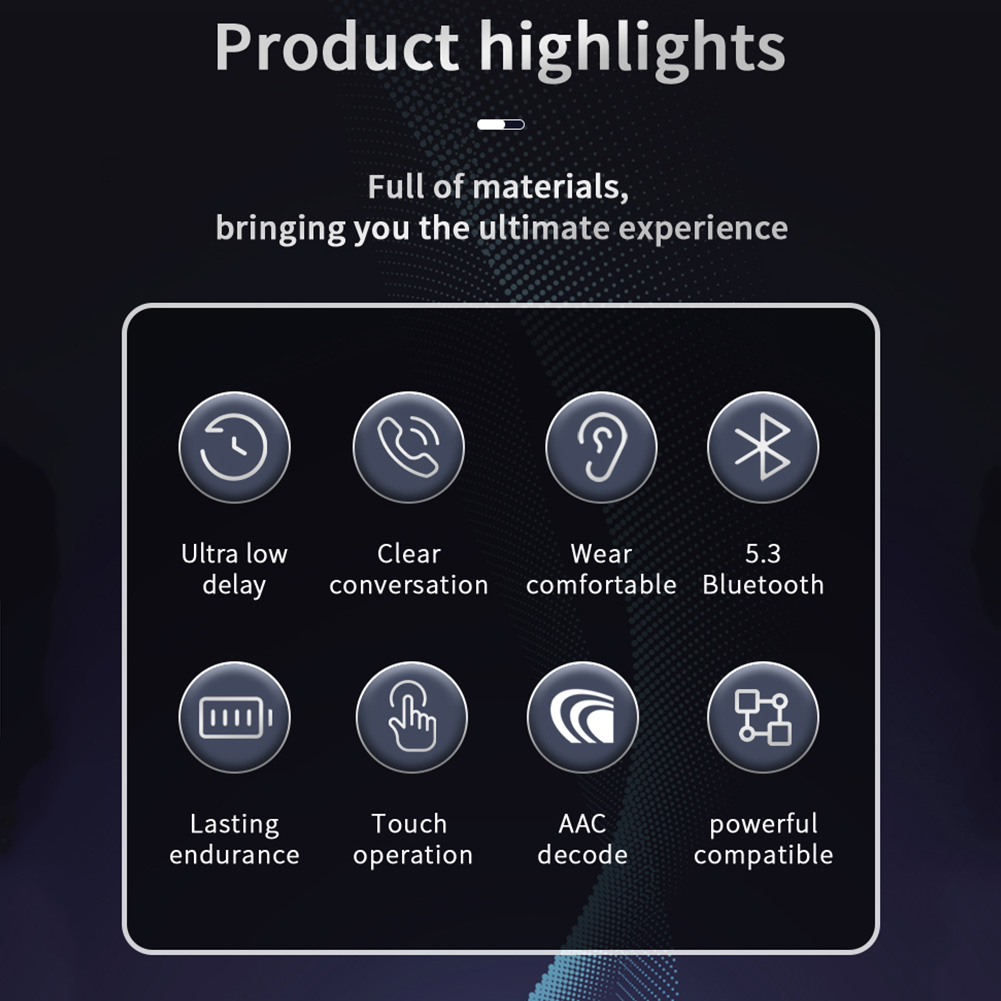 Product highlights

Full of materials,
bringing you the ultimate experience

Ultra low delay

Clear conversation

Wear comfortable

5.3 Bluetooth

Lasting endurance

Touch operation

AAC decode

powerful compatible